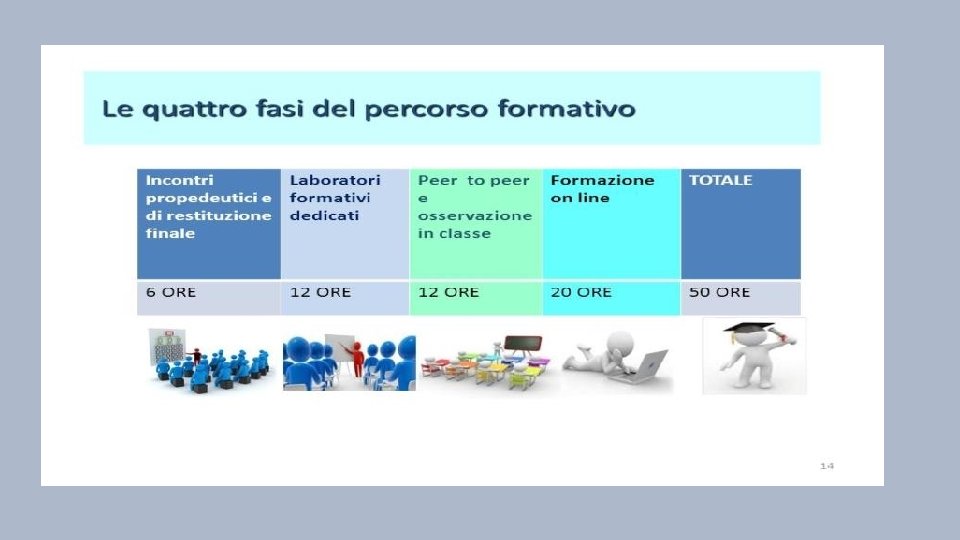 Le quattro fasi del percorso formativo

| Incontri propedeutici e di restituzione finale | Laboratori formativi dedicati | Peer to peer e osservazione in classe | Formazione on line | TOTALE |
|---|---|---|---|---|
| 6 ORE | 12 ORE | 12 ORE | 20 ORE | 50 ORE |

14